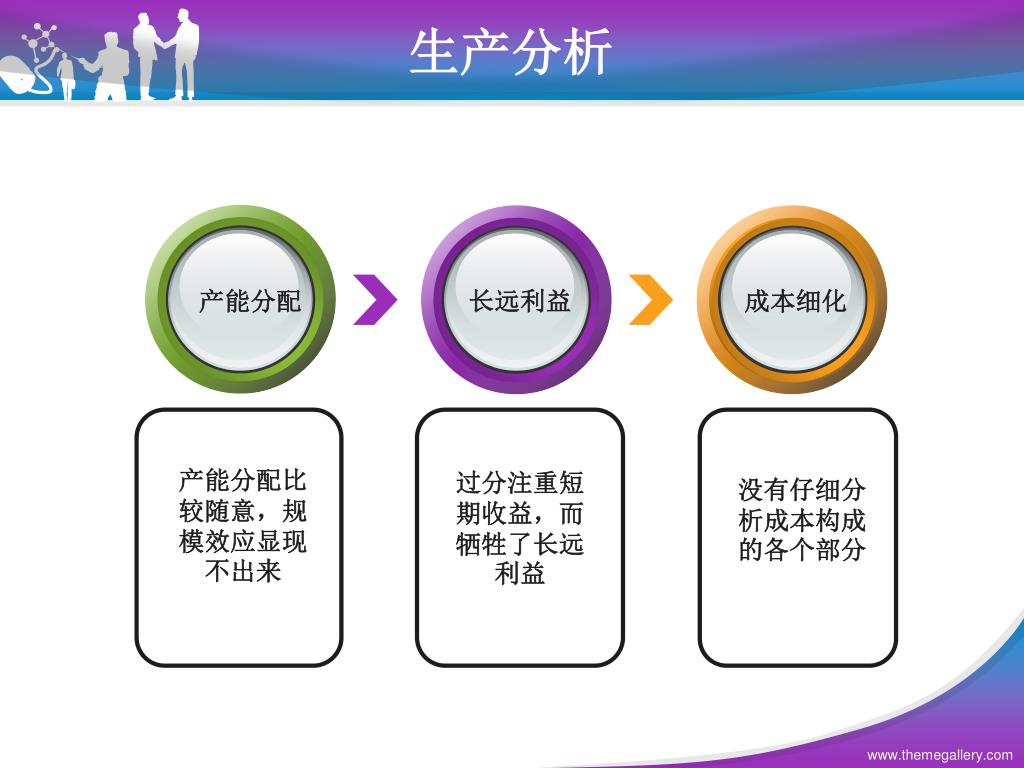 生产分析

产能分配

长远利益

成本细化

产能分配比较随意，规模效应显现不出来

过分注重短期收益，而牺牲了长远利益

没有仔细分析成本构成的各个部分

www.themegallery.com